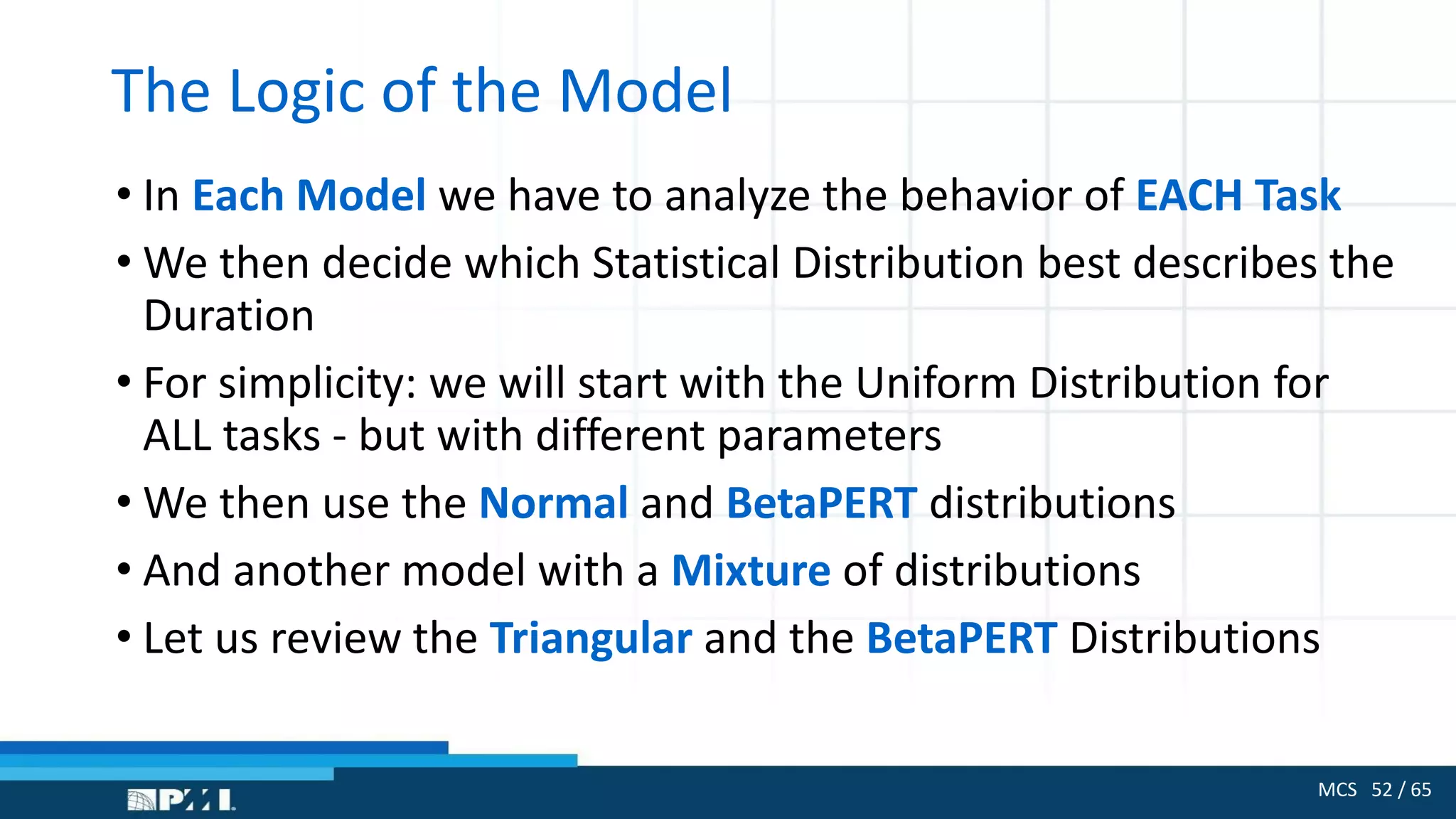 The Logic of the Model

• In Each Model we have to analyze the behavior of EACH Task

• We then decide which Statistical Distribution best describes the Duration

• For simplicity: we will start with the Uniform Distribution for ALL tasks - but with different parameters

• We then use the Normal and BetaPERT distributions

• And another model with a Mixture of distributions

• Let us review the Triangular and the BetaPERT Distributions

PMI

MCS 52 / 65